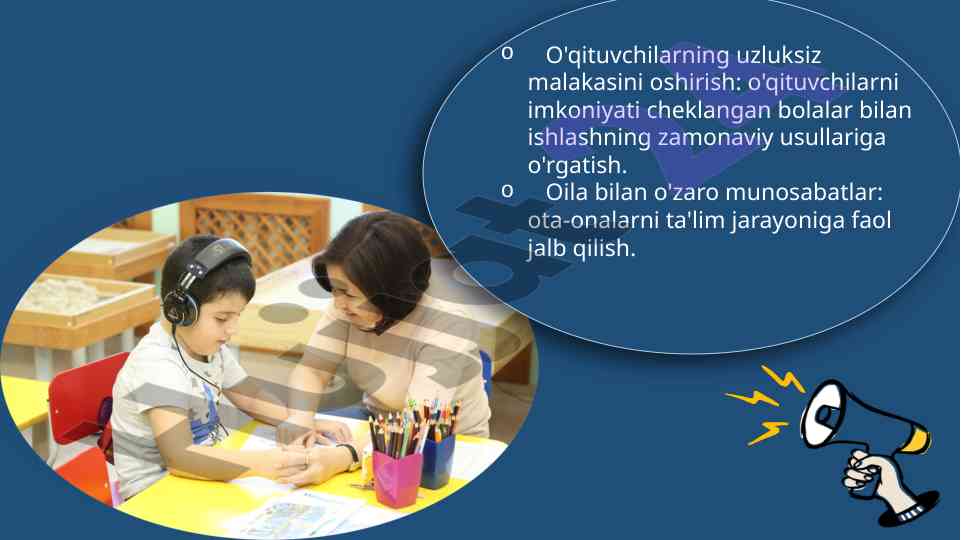 o O'qituvchilarning uzluksiz malakasini oshirish: o'qituvchilarni imkoniyati cheklangan bolalar bilan ishlashning zamonaviy usullariga o'rgatish.

o Oila bilan o'zaro munosabatlar: ota-onalarni ta'lim jarayoniga faol jalb qilish.